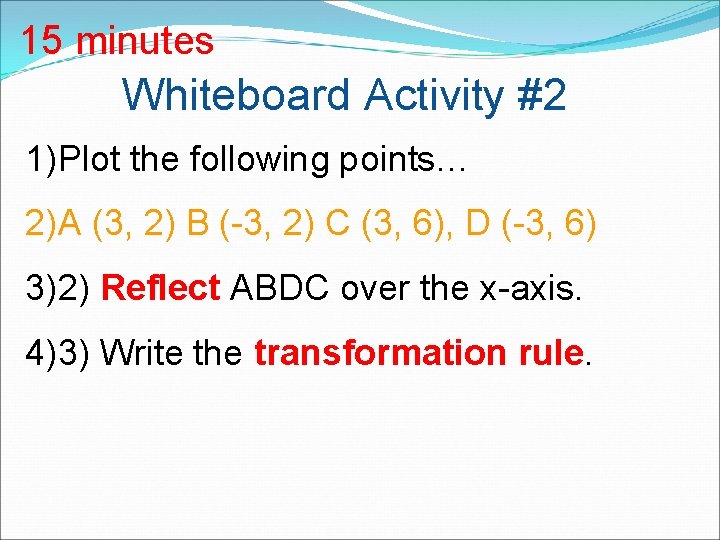 15 minutes

Whiteboard Activity #2

1)Plot the following points…

2)A (3, 2) B (-3, 2) C (3, 6), D (-3, 6)

3)2) Reflect ABDC over the x-axis.

4)3) Write the transformation rule.